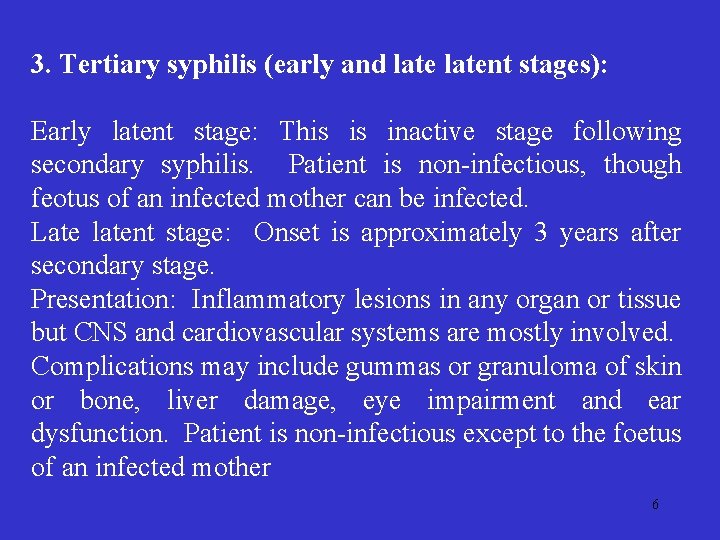 3. Tertiary syphilis (early and late latent stages):

Early latent stage: This is inactive stage following secondary syphilis. Patient is non-infectious, though feotus of an infected mother can be infected.
Late latent stage: Onset is approximately 3 years after secondary stage.
Presentation: Inflammatory lesions in any organ or tissue but CNS and cardiovascular systems are mostly involved.
Complications may include gummas or granuloma of skin or bone, liver damage, eye impairment and ear dysfunction. Patient is non-infectious except to the foetus of an infected mother

6